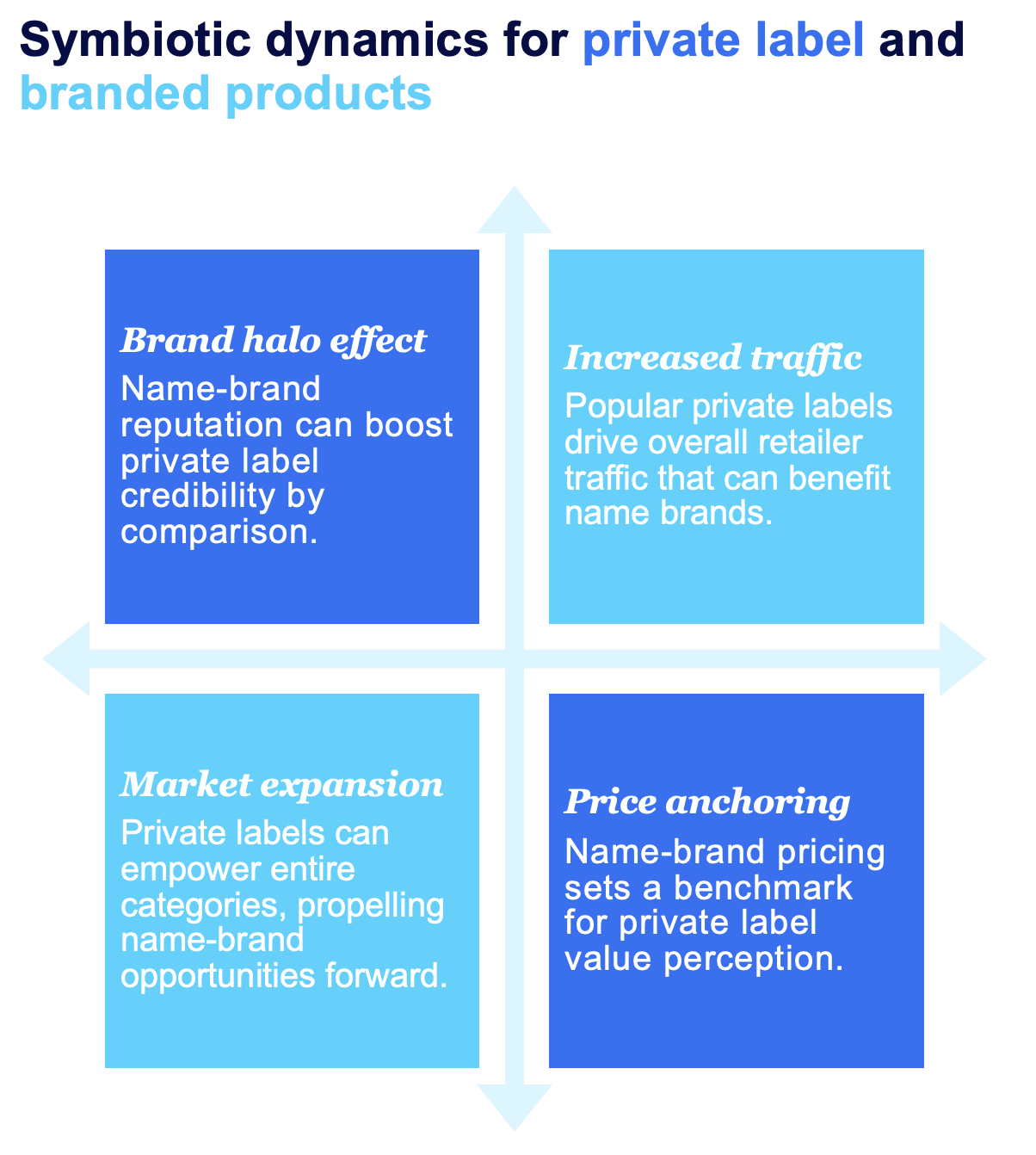 Symbiotic dynamics for private label and branded products

Brand halo effect
Name-brand reputation can boost private label credibility by comparison.

Increased traffic
Popular private labels drive overall retailer traffic that can benefit name brands.

Market expansion
Private labels can empower entire categories, propelling name-brand opportunities forward.

Price anchoring
Name-brand pricing sets a benchmark for private label value perception.